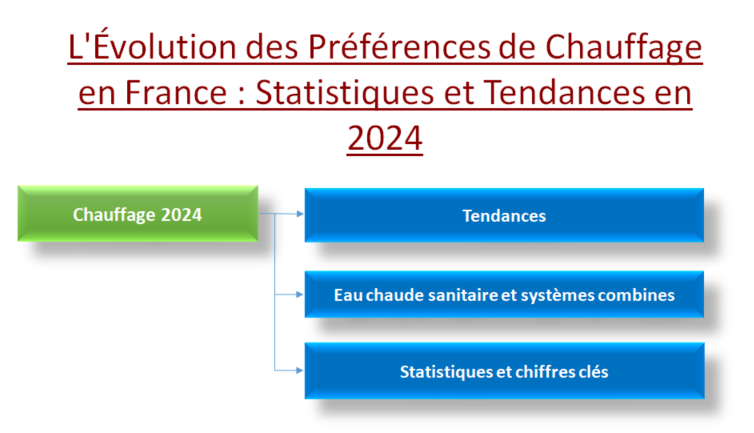 L'Évolution des Préférences de Chauffage en France : Statistiques et Tendances en 2024

Chauffage 2024

Tendances

Eau chaude sanitaire et systèmes combines

Statistiques et chiffres clés